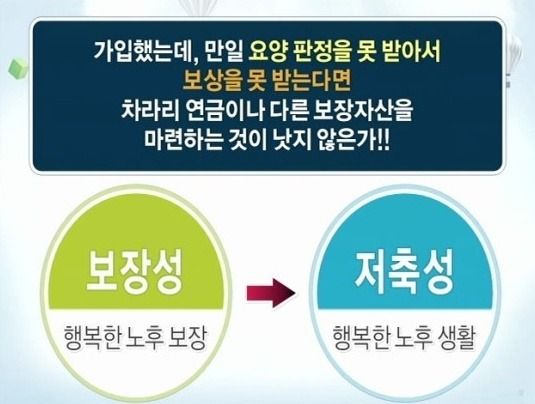 가입했는데, 만일 요양 판정을 못 받아서
보상을 못 받는다면
차라리 연금이나 다른 보장자산을
마련하는 것이 낫지 않은가!!

보장성
행복한 노후 보장

저축성
행복한 노후 생활